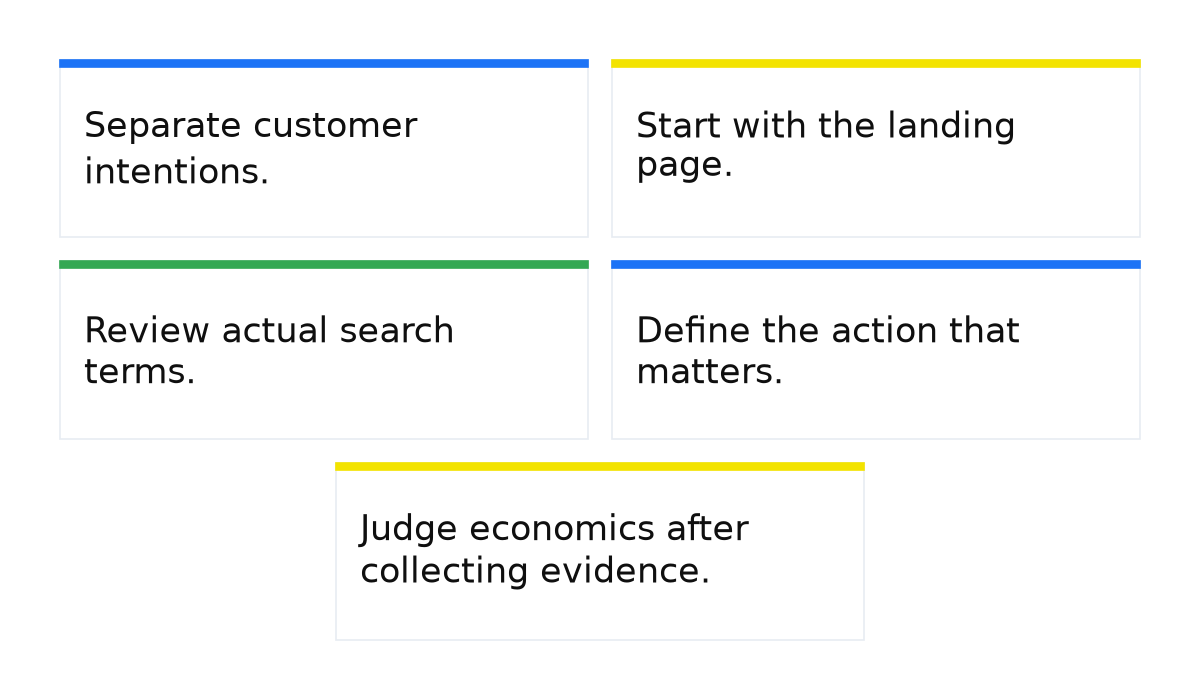 Separate customer intentions.

Start with the landing page.

Review actual search terms.

Define the action that matters.

Judge economics after collecting evidence.